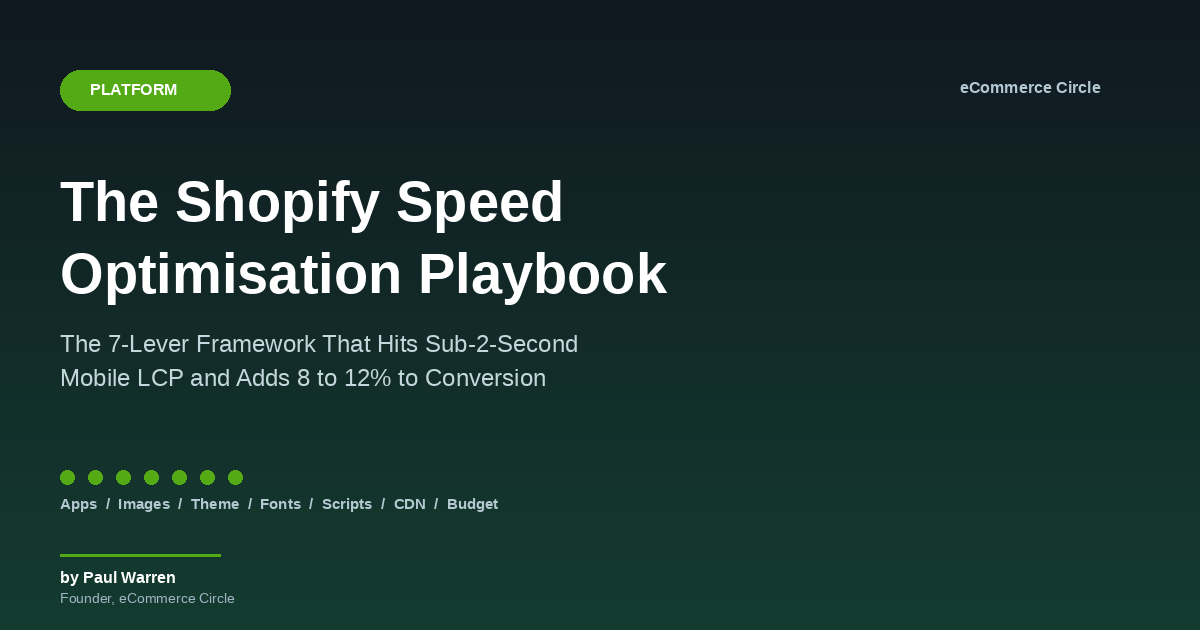 PLATFORM

eCommerce Circle

The Shopify Speed Optimisation Playbook

The 7-Lever Framework That Hits Sub-2-Second Mobile LCP and Adds 8 to 12% to Conversion

Apps / Images / Theme / Fonts / Scripts / CDN / Budget

by Paul Warren

Founder, eCommerce Circle